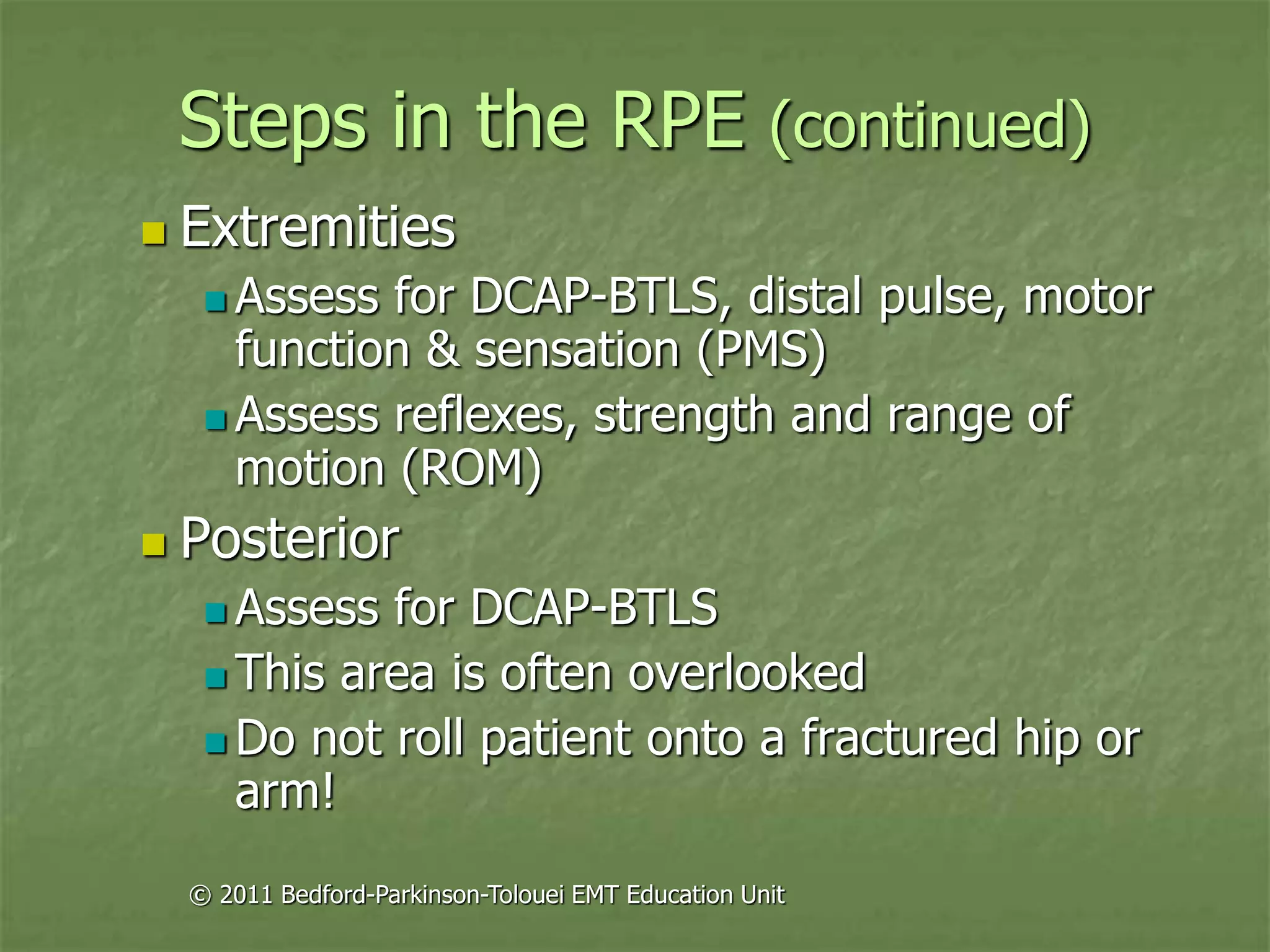 Steps in the RPE (continued)

Extremities

Assess for DCAP-BTLS, distal pulse, motor function & sensation (PMS)

Assess reflexes, strength and range of motion (ROM)

Posterior

Assess for DCAP-BTLS

This area is often overlooked

Do not roll patient onto a fractured hip or arm!

© 2011 Bedford-Parkinson-Tolouei EMT Education Unit